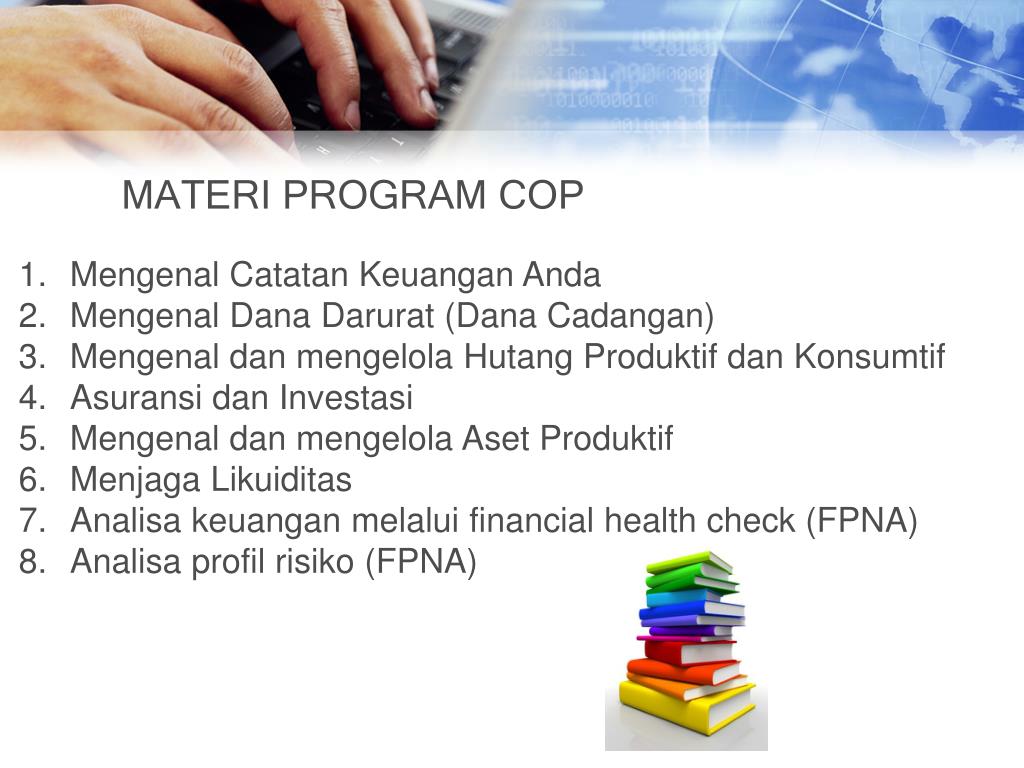 MATERI PROGRAM COP

1. Mengenal Catatan Keuangan Anda
2. Mengenal Dana Darurat (Dana Cadangan)
3. Mengenal dan mengelola Hutang Produktif dan Konsumtif
4. Asuransi dan Investasi
5. Mengenal dan mengelola Aset Produktif
6. Menjaga Likuiditas
7. Analisa keuangan melalui financial health check (FPNA)
8. Analisa profil risiko (FPNA)